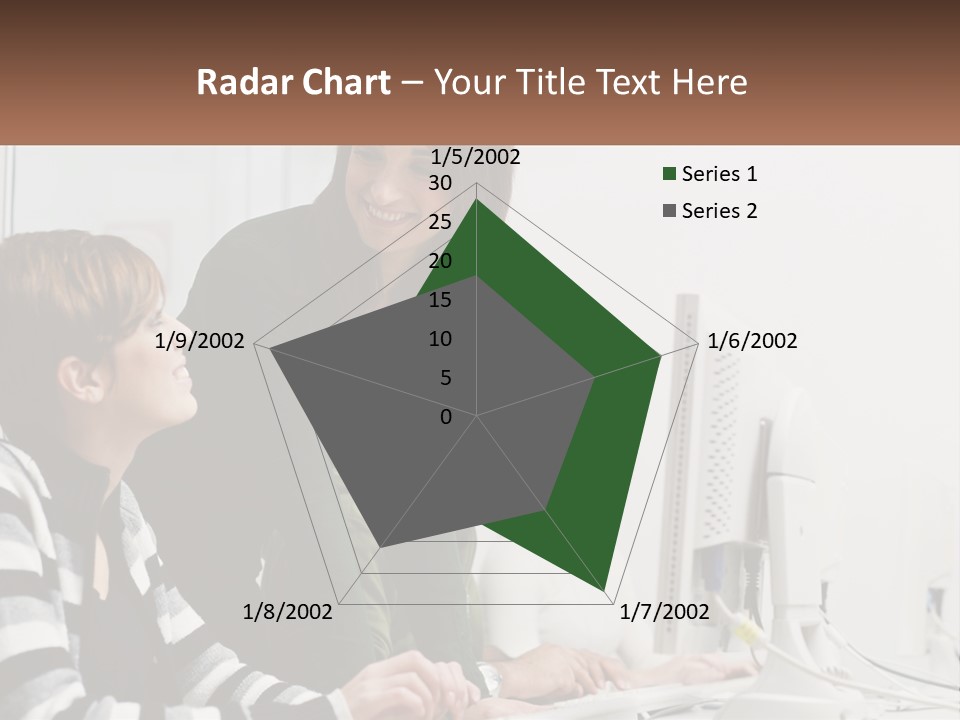 Radar Chart – Your Title Text Here

1/5/2002
30
25
20
15
10
5
0
1/6/2002
1/7/2002
1/8/2002
1/9/2002

Series 1
Series 2